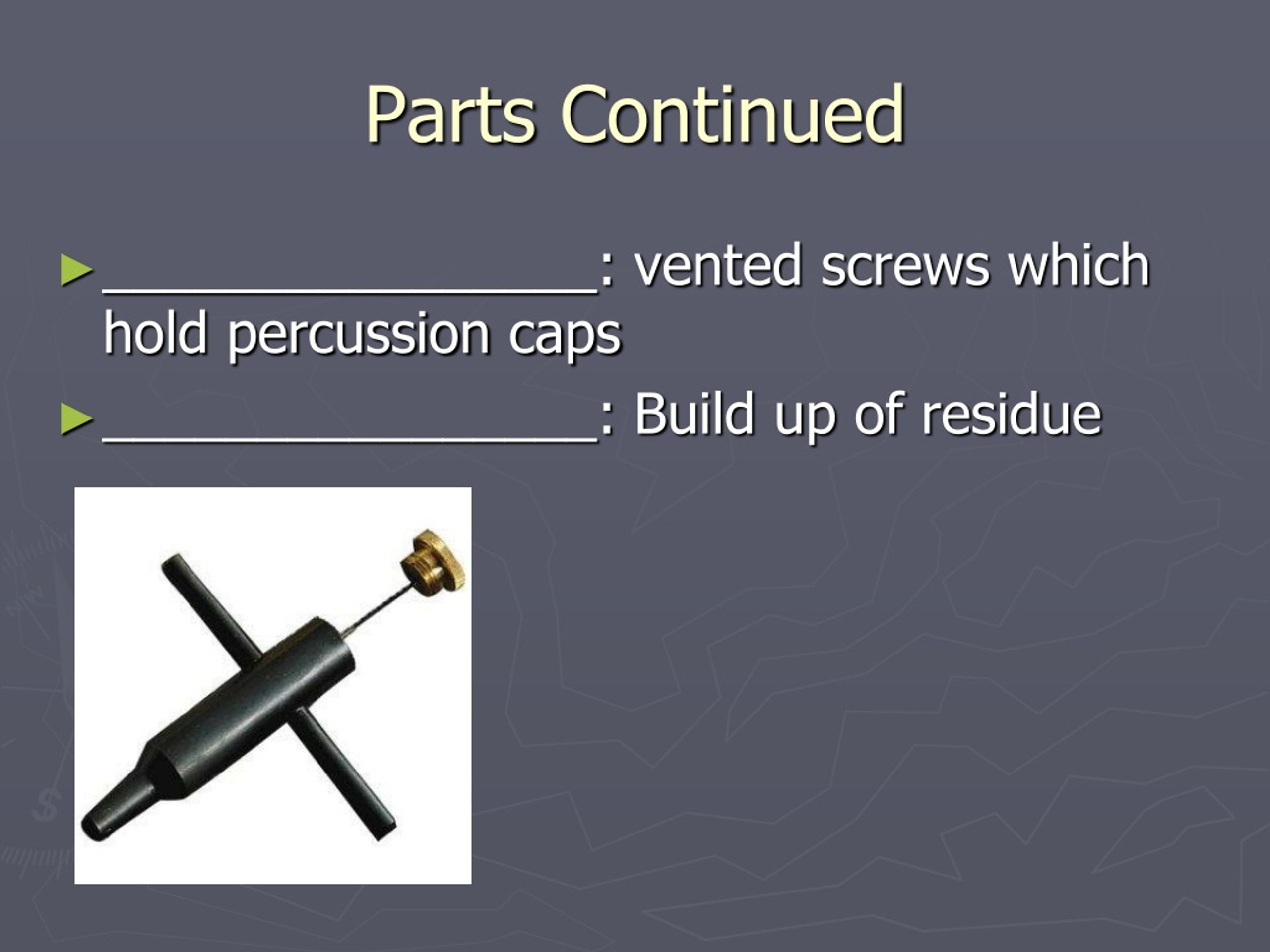 Parts Continued

► ________________: vented screws which hold percussion caps

► ________________: Build up of residue